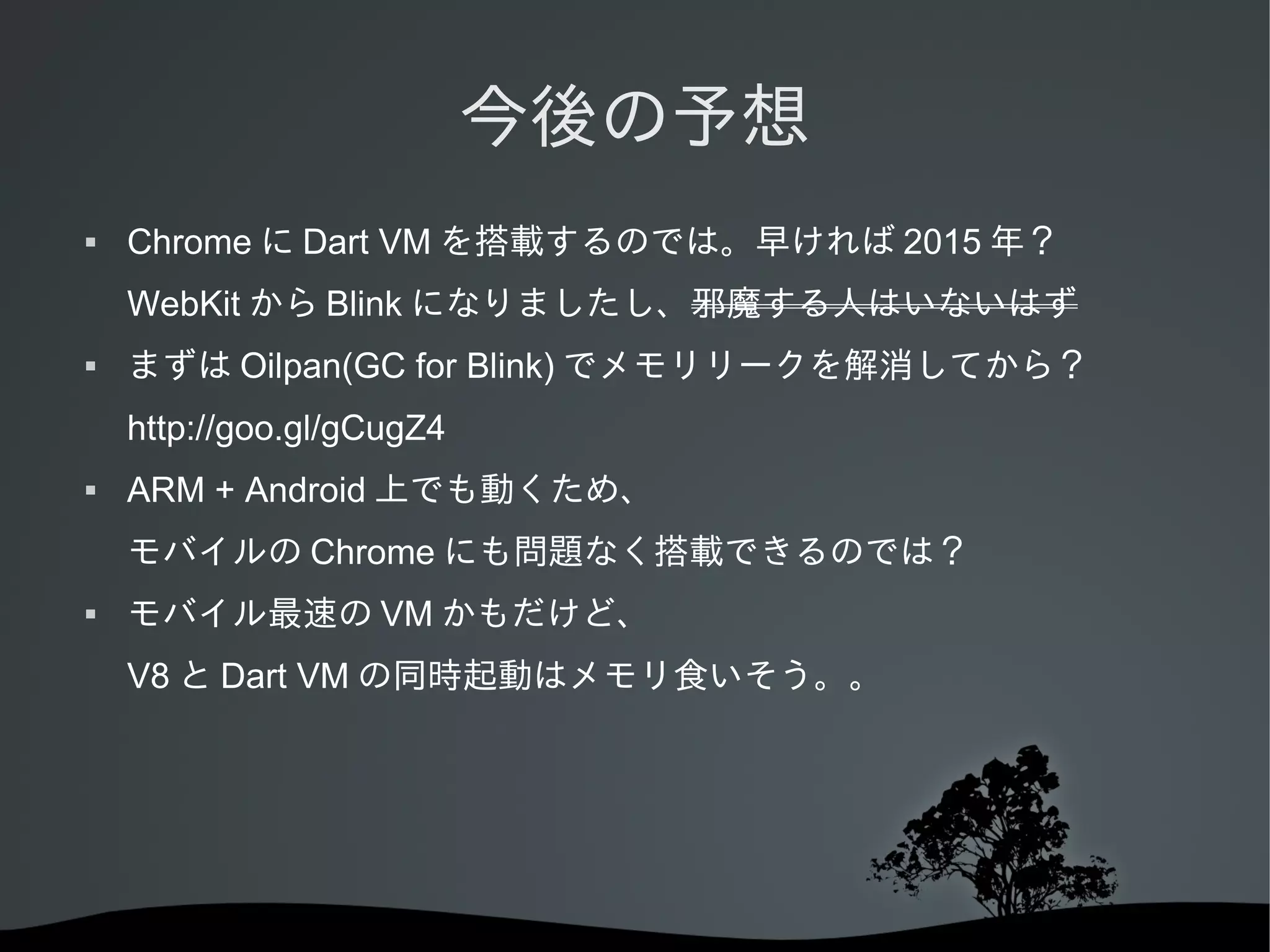 今後の予想

▪ Chrome に Dart VM を搭載するのでは。早ければ 2015 年？
WebKit から Blink になりましたし、~~邪魔する人はいないはず~~

▪ まずは Oilpan(GC for Blink) でメモリリークを解消してから？
http://goo.gl/gCugZ4

▪ ARM + Android 上でも動くため、
モバイルの Chrome にも問題なく搭載できるのでは？

▪ モバイル最速の VM かもだけど、
V8 と Dart VM の同時起動はメモリ食いそう。。